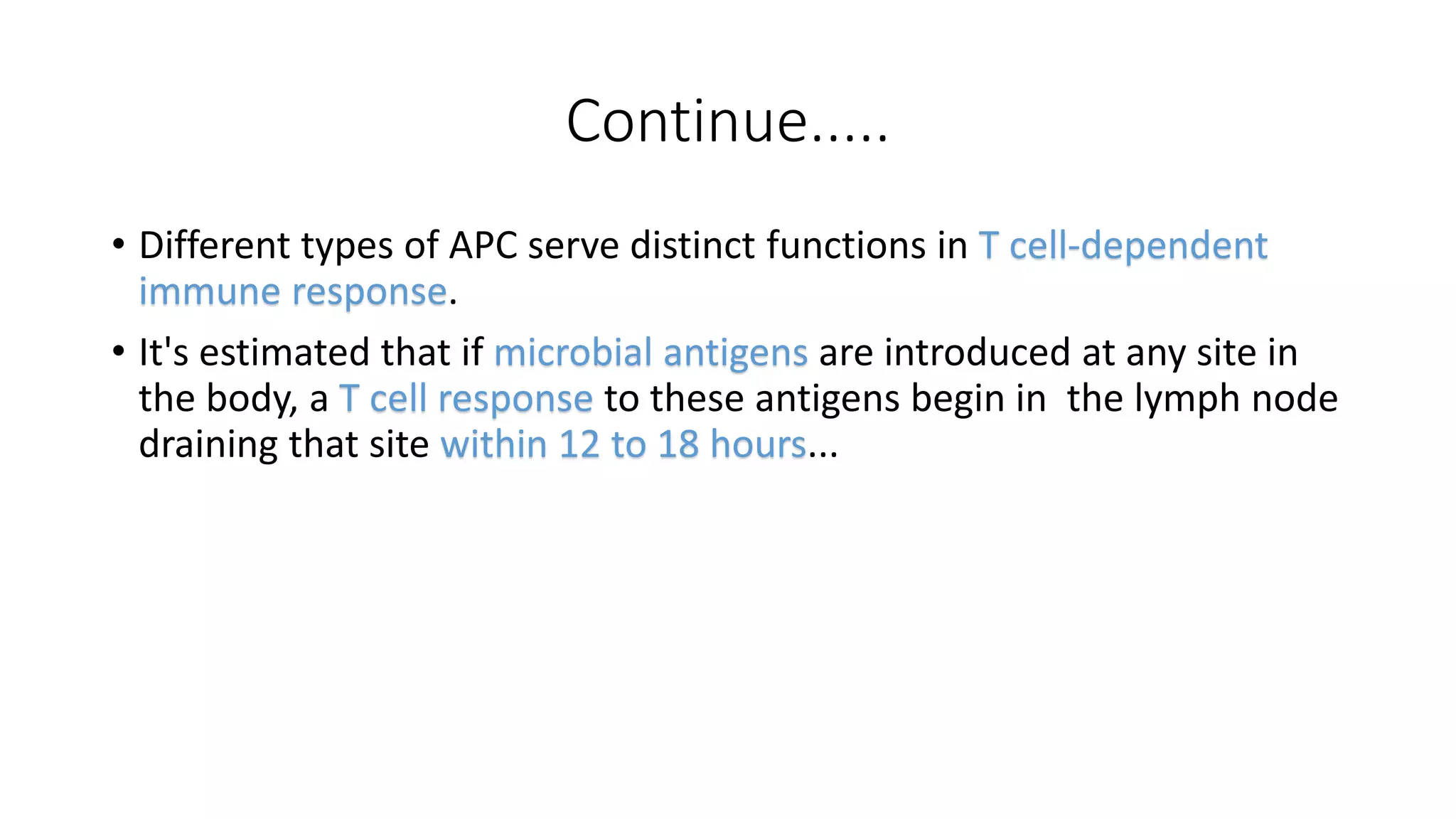 Continue.....

• Different types of APC serve distinct functions in T cell-dependent immune response.

• It's estimated that if microbial antigens are introduced at any site in the body, a T cell response to these antigens begin in the lymph node draining that site within 12 to 18 hours...